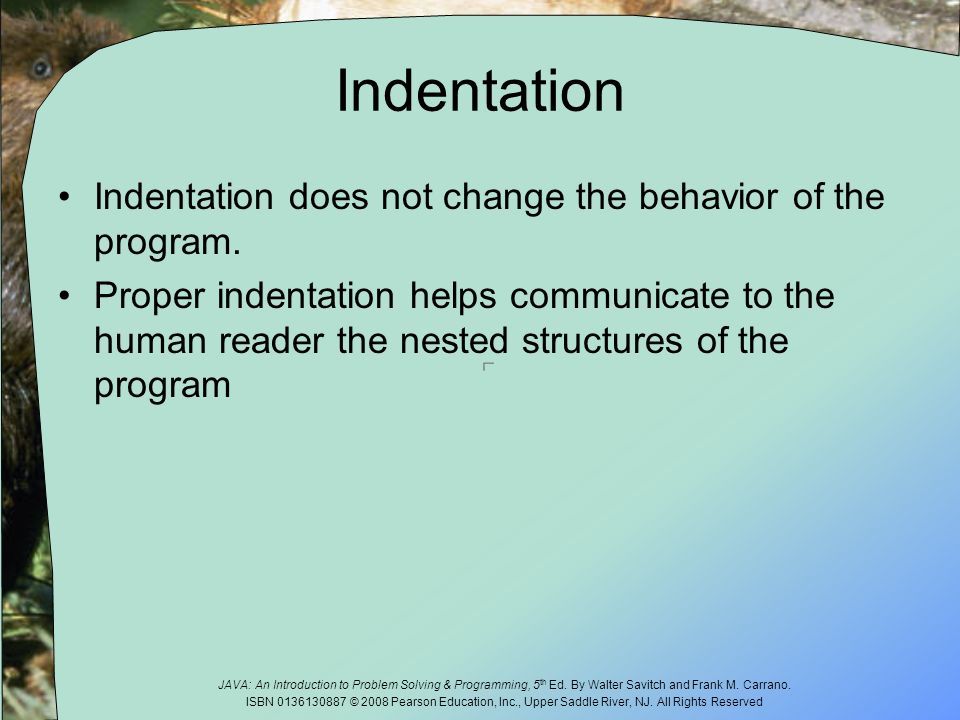 Indentation

• Indentation does not change the behavior of the program.

• Proper indentation helps communicate to the human reader the nested structures of the program

JAVA: An Introduction to Problem Solving & Programming, 5$^{th}$ Ed. By Walter Savitch and Frank M. Carrano.
ISBN 0136130887 © 2008 Pearson Education, Inc., Upper Saddle River, NJ. All Rights Reserved